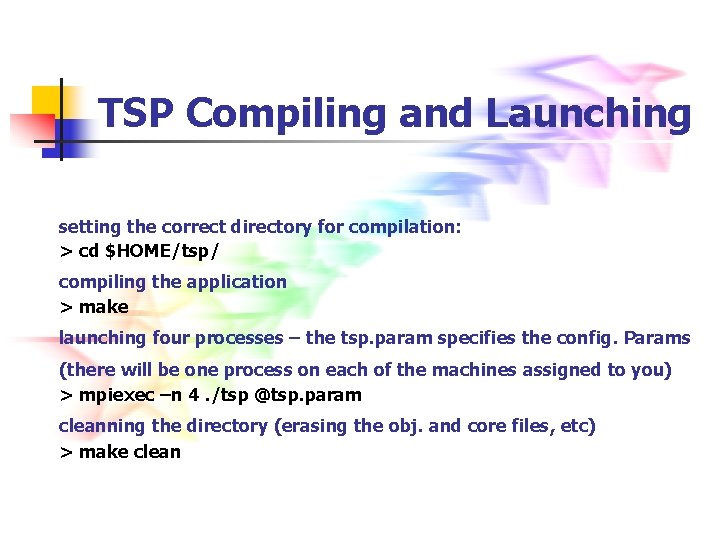 TSP Compiling and Launching

setting the correct directory for compilation:
> cd $HOME/tsp/

compiling the application
> make

launching four processes – the tsp.param specifies the config. Params

(there will be one process on each of the machines assigned to you)
> mpiexec –n 4 ./tsp @tsp.param

cleanning the directory (erasing the obj. and core files, etc)
> make clean